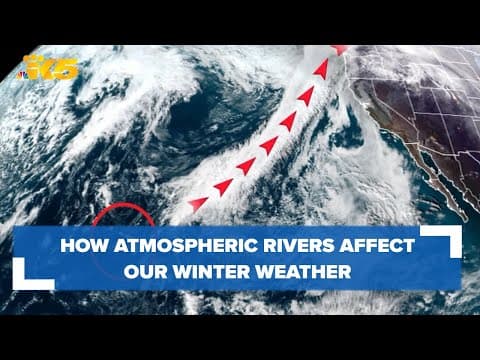 K5

HOW ATMOSPHERIC RIVERS AFFECT OUR WINTER WEATHER